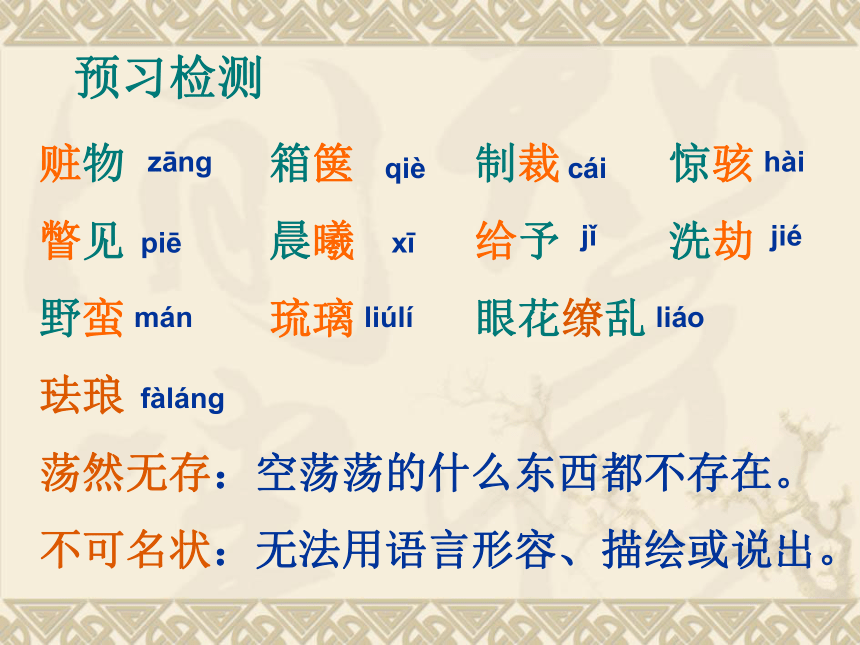 预习检测

赃物 zāng　箱箧 qiè　制裁 cái　惊骇 hài

瞥见 piē　晨曦 xī　给予 jǐ　洗劫 jié

野蛮 mán　琉璃 liúlí　眼花缭乱 liáo

珐琅 fàláng

荡然无存：空荡荡的什么东西都不存在。

不可名状：无法用语言形容、描绘或说出。